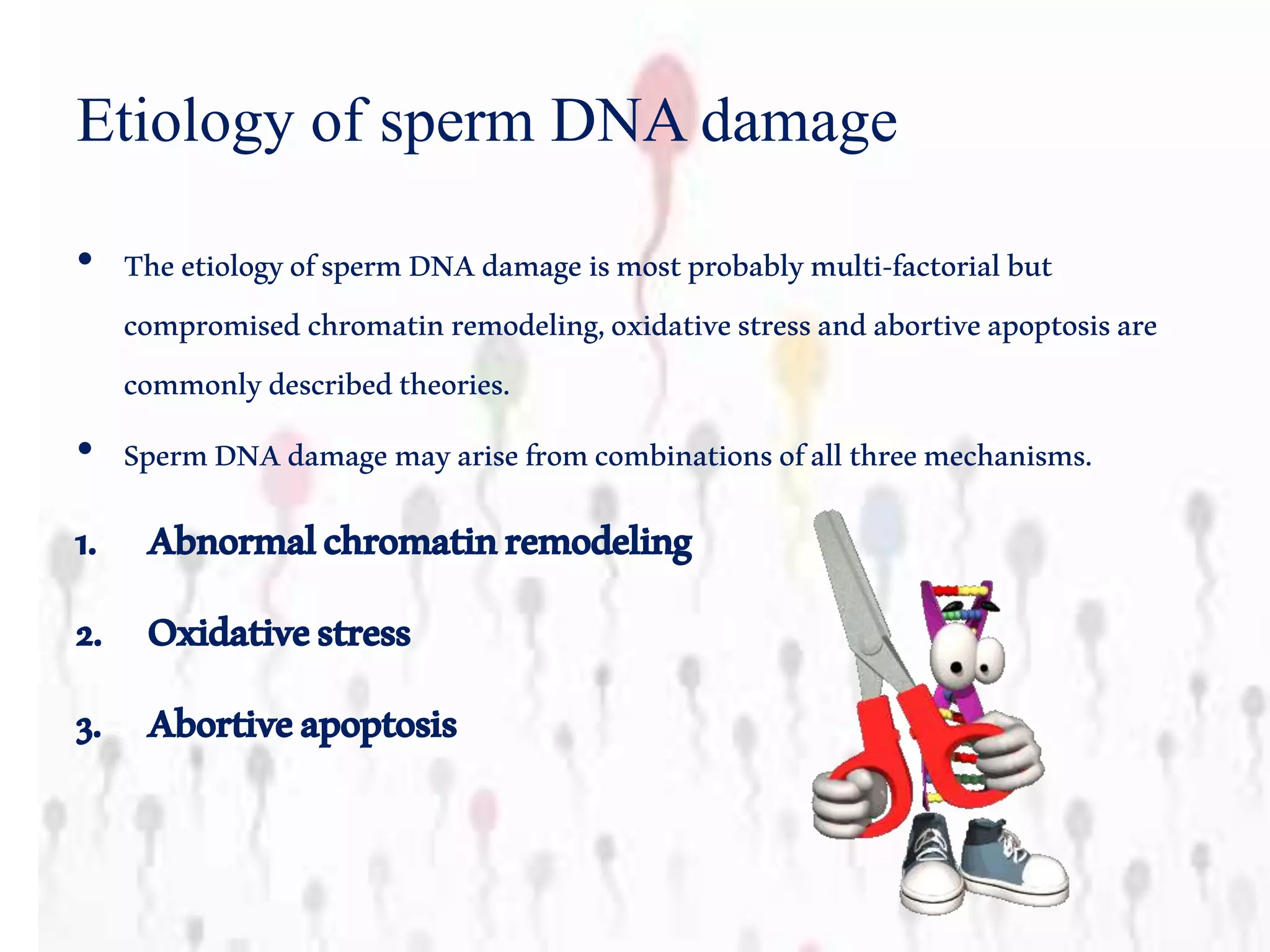 Etiology of sperm DNA damage

• The etiology of sperm DNA damage is most probably multi-factorial but compromised chromatin remodeling, oxidative stress and abortive apoptosis are commonly described theories.

• Sperm DNA damage may arise from combinations of all three mechanisms.

1. Abnormal chromatin remodeling

2. Oxidative stress

3. Abortive apoptosis